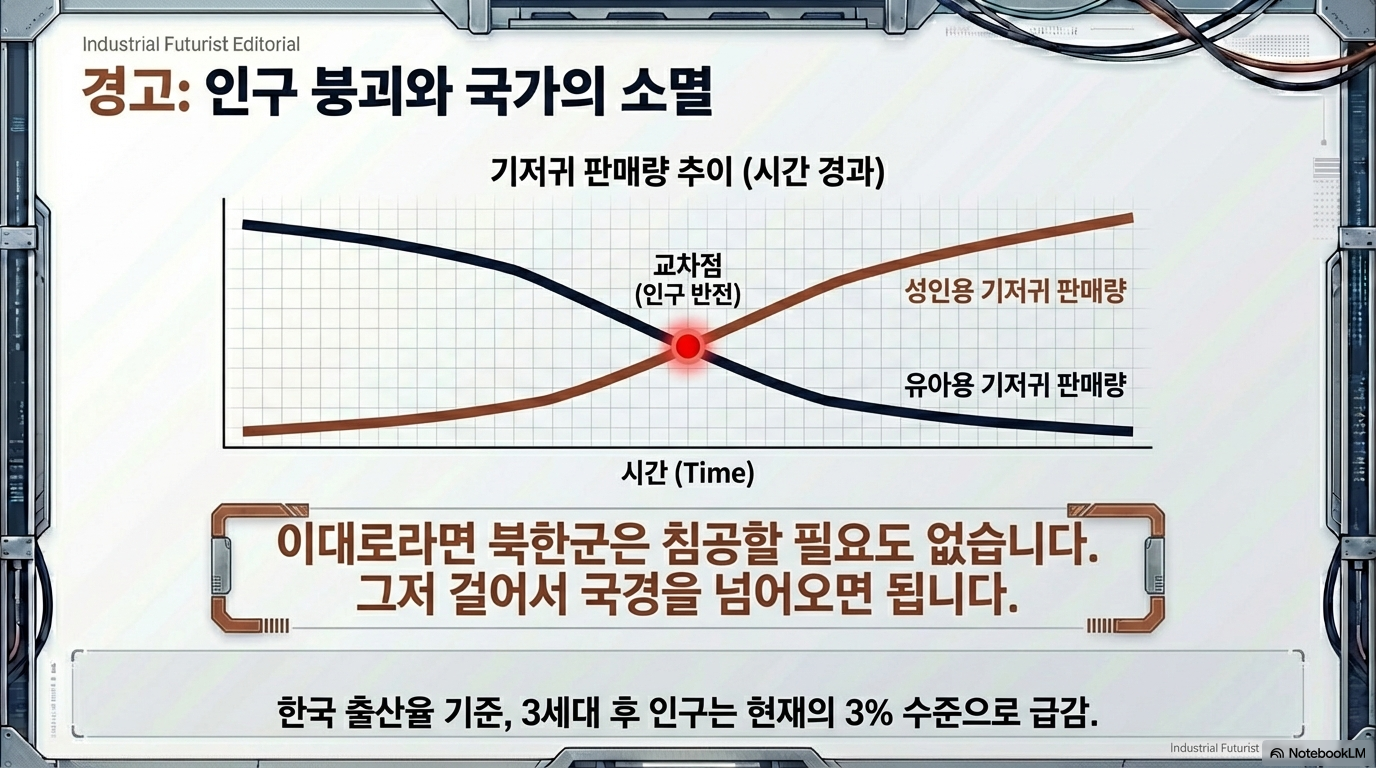 Industrial Futurist Editorial

경고: 인구 붕괴와 국가의 소멸

기저귀 판매량 추이 (시간 경과)

교차점
(인구 반전)

성인용 기저귀 판매량

유아용 기저귀 판매량

시간 (Time)

이대로라면 북한군은 침공할 필요도 없습니다.
그저 걸어서 국경을 넘어오면 됩니다.

한국 출산율 기준, 3세대 후 인구는 현재의 3% 수준으로 급감.

Industrial Futurist

NotebookLM